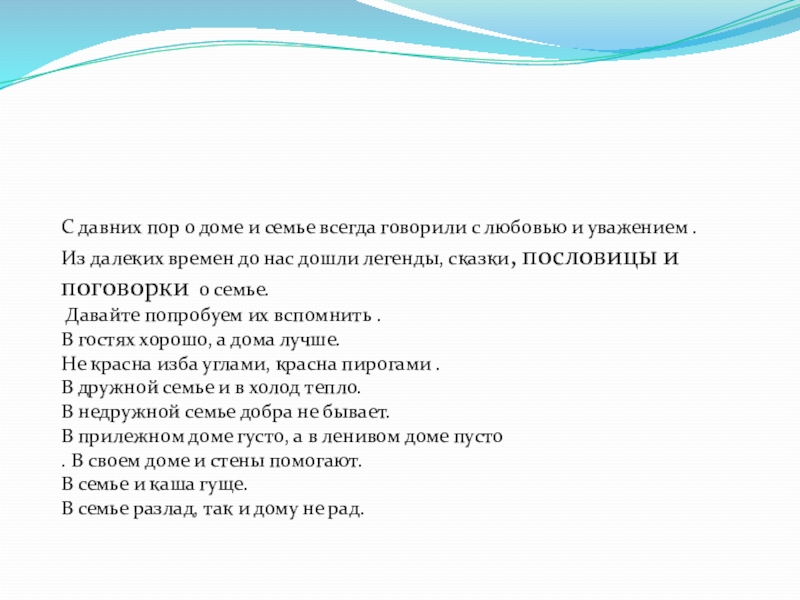 С давних пор о доме и семье всегда говорили с любовью и уважением . Из далеких времен до нас дошли легенды, сказки, пословицы и поговорки о семье.
Давайте попробуем их вспомнить .
В гостях хорошо, а дома лучше.
Не красна изба углами, красна пирогами .
В дружной семье и в холод тепло.
В недружной семье добра не бывает.
В прилежном доме густо, а в ленивом доме пусто
. В своем доме и стены помогают.
В семье и каша гуще.
В семье разлад, так и дому не рад.